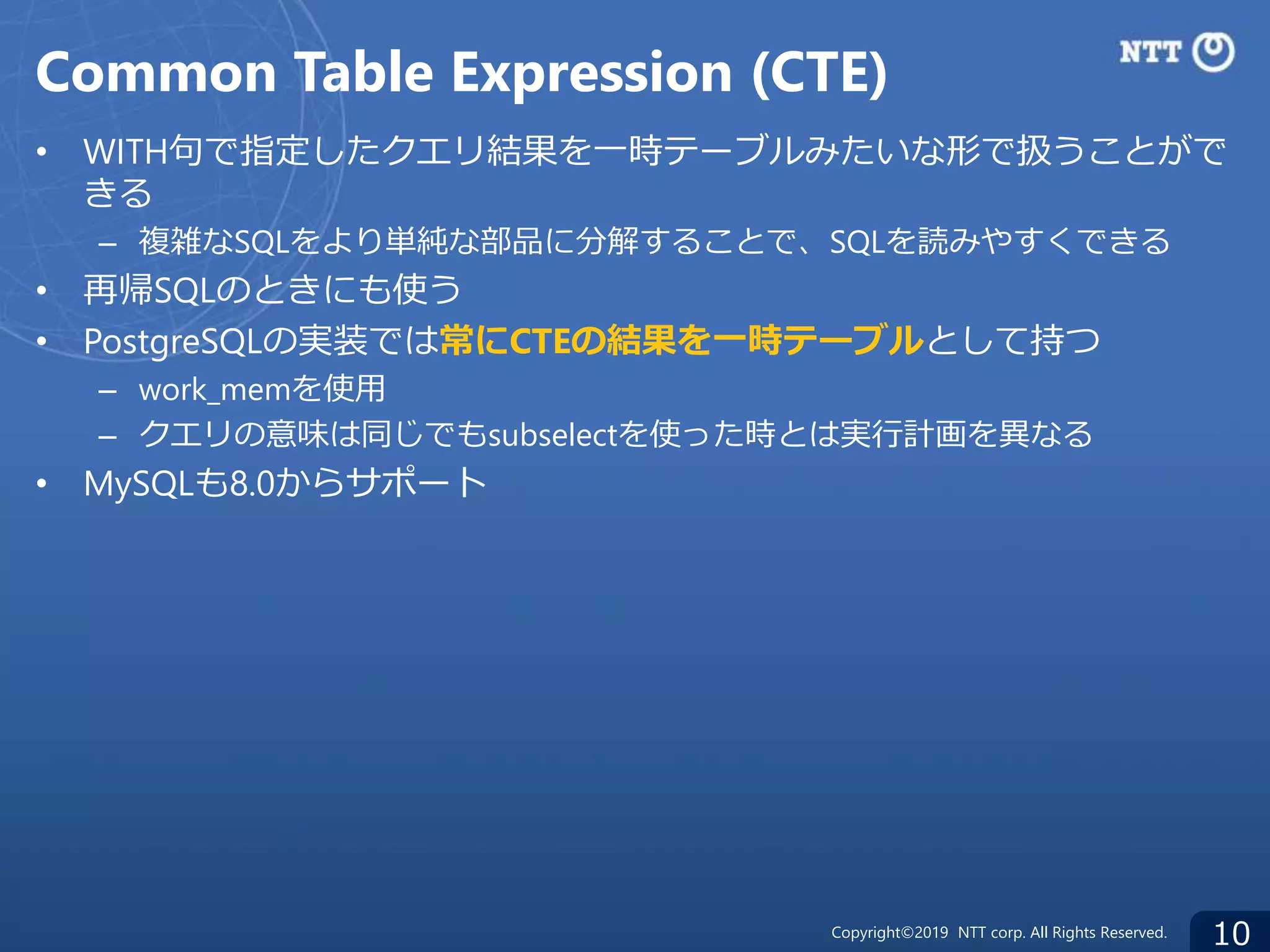 Common Table Expression (CTE)

NTT

• WITH句で指定したクエリ結果を一時テーブルみたいな形で扱うことができる
– 複雑なSQLをより単純な部品に分解することで、SQLを読みやすくできる
• 再帰SQLのときにも使う
• PostgreSQLの実装では常にCTEの結果を一時テーブルとして持つ
– work_memを使用
– クエリの意味は同じでもsubselectを使った時とは実行計画を異なる
• MySQLも8.0からサポート

Copyright©2019 NTT corp. All Rights Reserved.

10